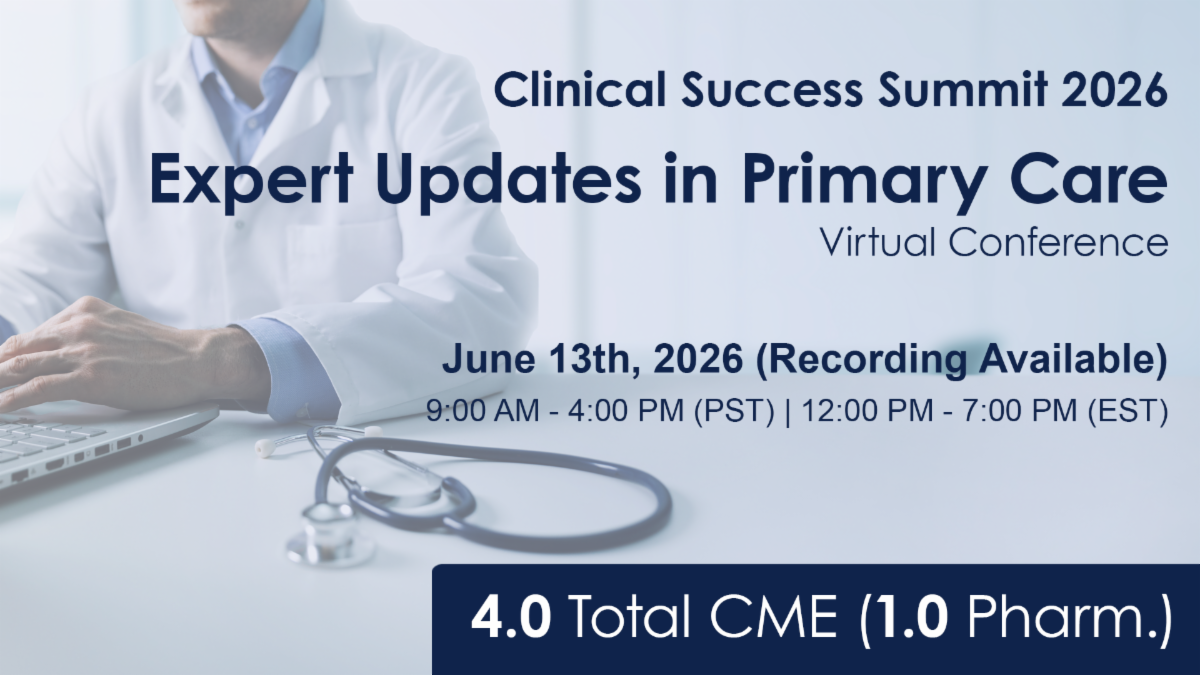 Clinical Success Summit 2026
Expert Updates in Primary Care
Virtual Conference

June 13th, 2026 (Recording Available)
9:00 AM - 4:00 PM (PST) | 12:00 PM - 7:00 PM (EST)

4.0 Total CME (1.0 Pharm.)